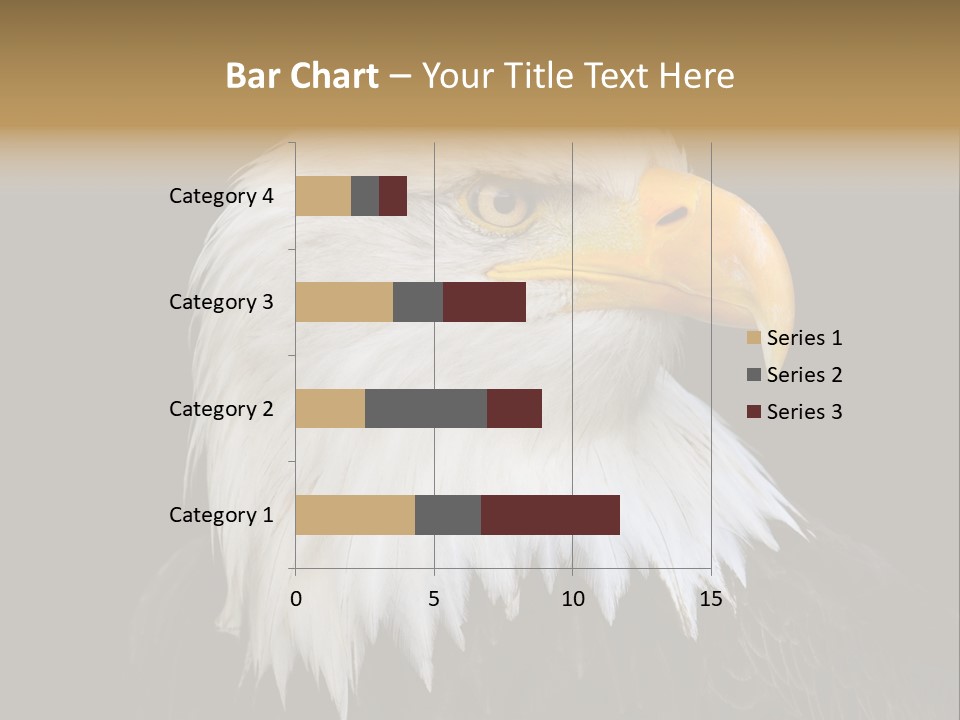 Bar Chart – Your Title Text Here

Category 4
Category 3
Category 2
Category 1

0
5
10
15

Series 1
Series 2
Series 3